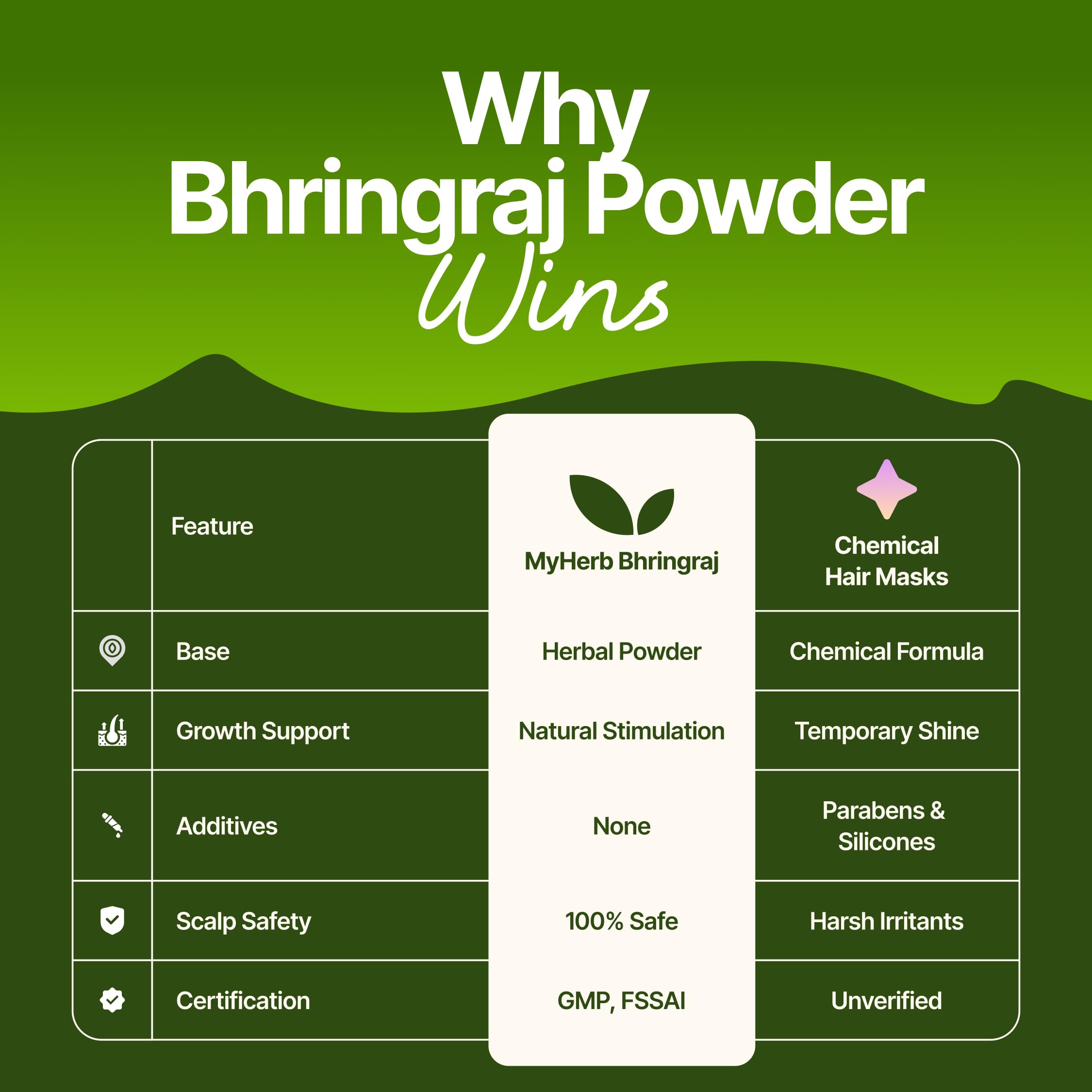 Why Bhringraj Powder Wins

| Feature | MyHerb Bhringraj | Chemical Hair Masks |
|---|---|---|
| Base | Herbal Powder | Chemical Formula |
| Growth Support | Natural Stimulation | Temporary Shine |
| Additives | None | Parabens & Silicones |
| Scalp Safety | 100% Safe | Harsh Irritants |
| Certification | GMP, FSSAI | Unverified |